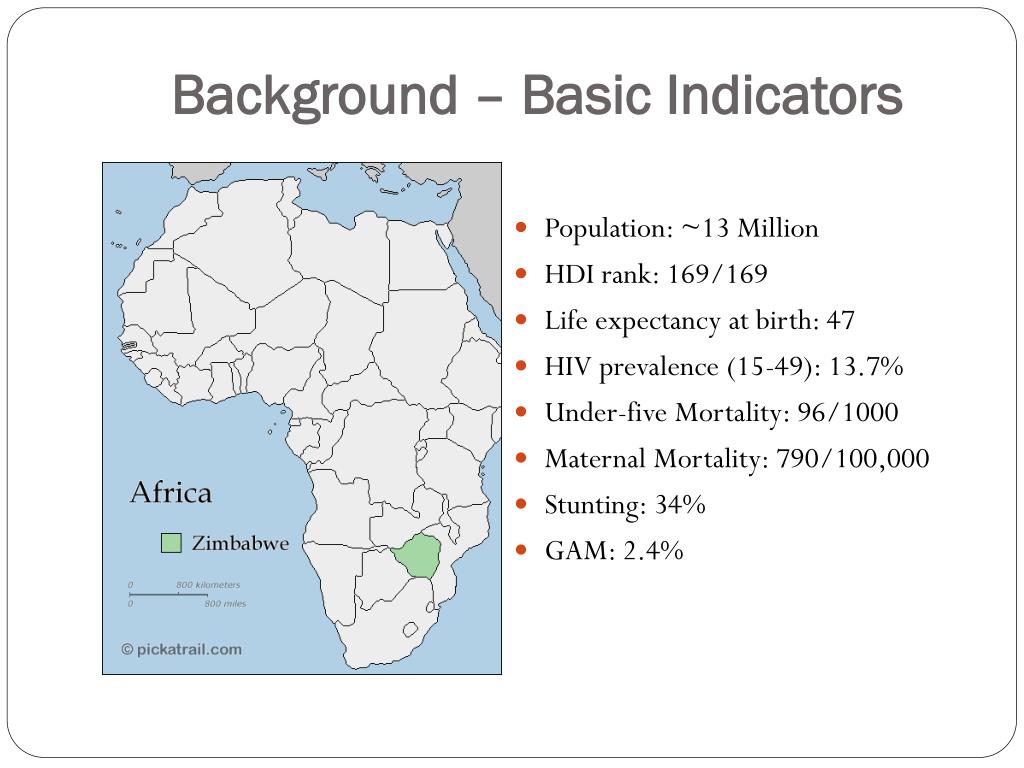 Background – Basic Indicators

Africa

Zimbabwe

0 800 kilometers
0 800 miles

© pickatrail.com

- Population: ~13 Million
- HDI rank: 169/169
- Life expectancy at birth: 47
- HIV prevalence (15-49): 13.7%
- Under-five Mortality: 96/1000
- Maternal Mortality: 790/100,000
- Stunting: 34%
- GAM: 2.4%